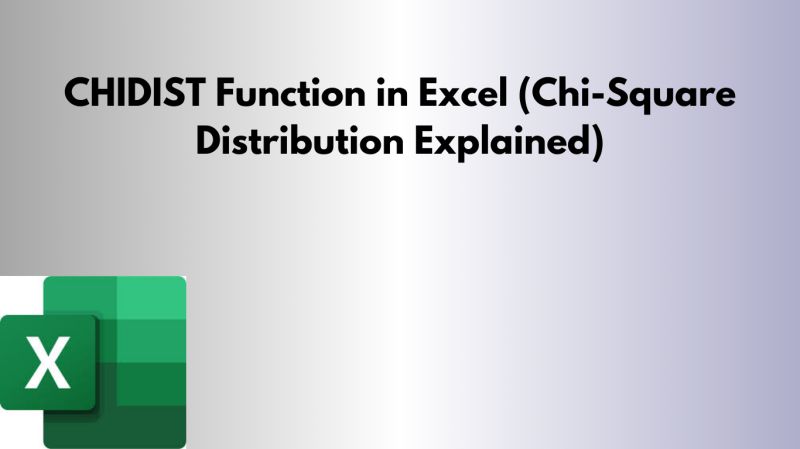 CHIDIST Function in Excel (Chi-Square Distribution Explained)

X